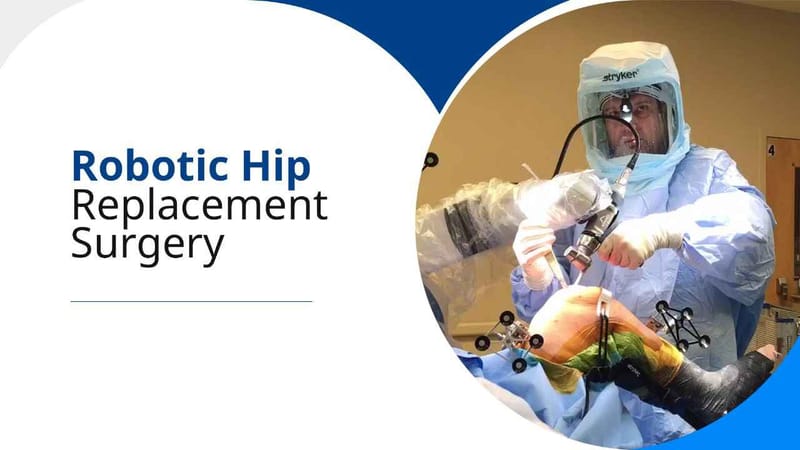 Robotic Hip Replacement Surgery

stryker

4